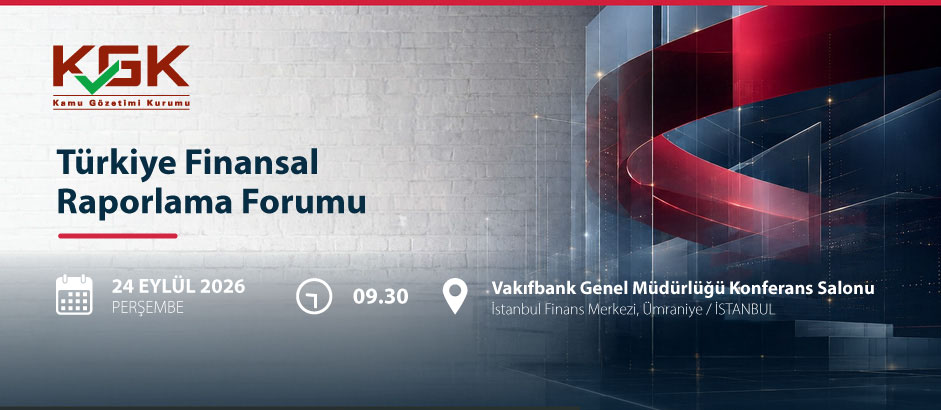 KGK
Kamu Gözetimi Kurumu

Türkiye Finansal Raporlama Forumu

24 EYLÜL 2026
PERŞEMBE

09.30

Vakıfbank Genel Müdürlüğü Konferans Salonu
İstanbul Finans Merkezi, Ümraniye / İSTANBUL